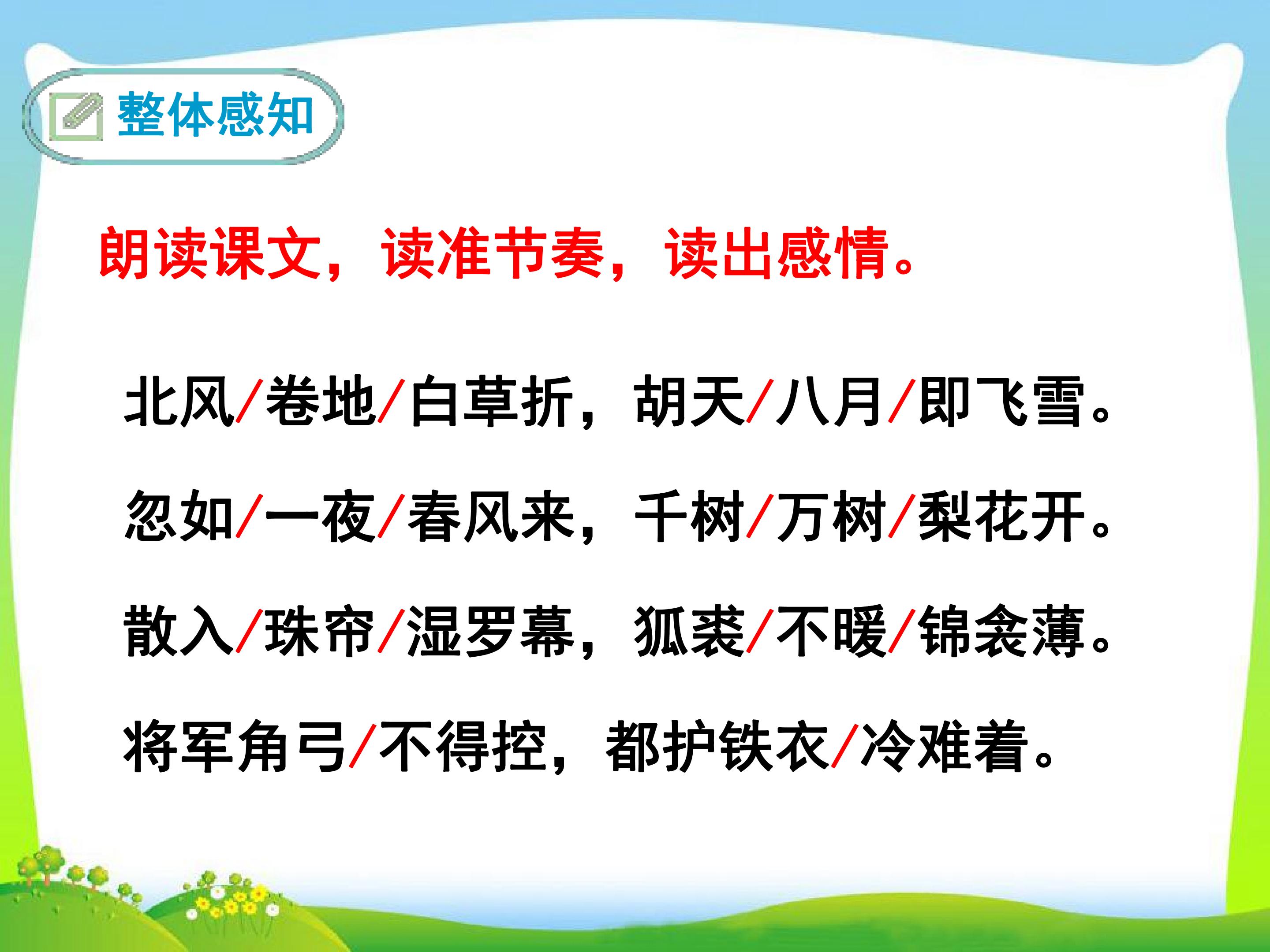 整体感知

朗读课文，读准节奏，读出感情。

北风/卷地/白草折，胡天/八月/即飞雪。

忽如/一夜/春风来，千树/万树/梨花开。

散入/珠帘/湿罗幕，狐裘/不暖/锦衾薄。

将军角弓/不得控，都护铁衣/冷难着。